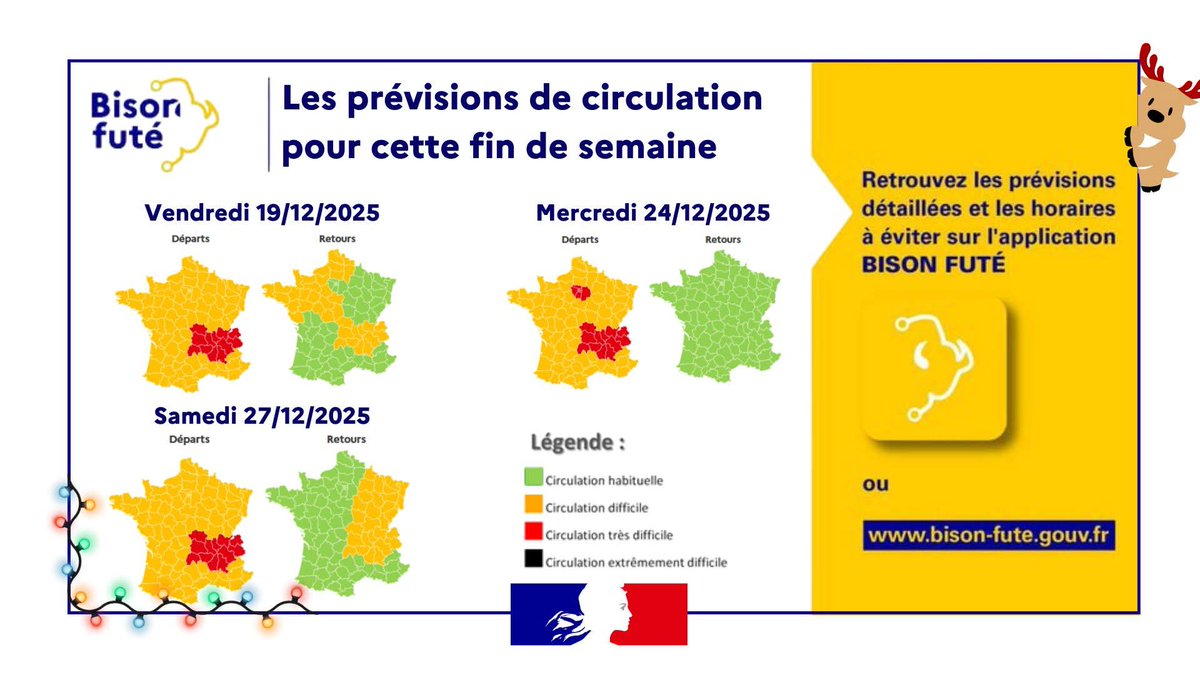 Bison futé

Les prévisions de circulation pour cette fin de semaine

Vendredi 19/12/2025

Départs

Retours

Mercredi 24/12/2025

Départs

Retours

Samedi 27/12/2025

Départs

Retours

Légende :

Circulation habituelle

Circulation difficile

Circulation très difficile

Circulation extrêmement difficile

Retrouvez les prévisions détaillées et les horaires à éviter sur l'application BISON FUTÉ

ou

www.bison-fute.gouv.fr